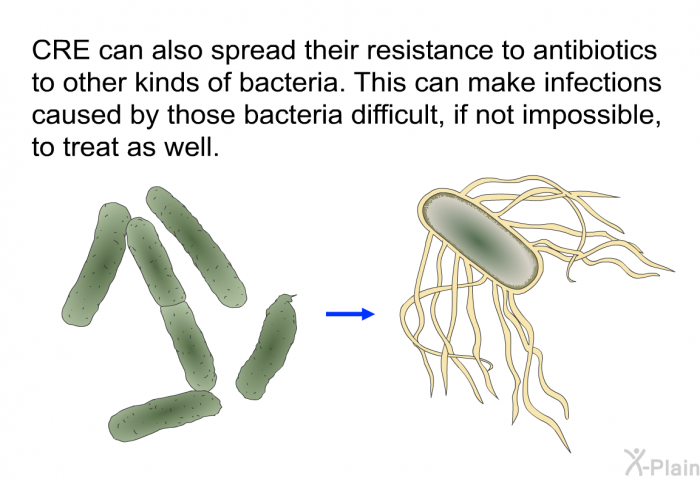 CRE can also spread their resistance to antibiotics to other kinds of bacteria. This can make infections caused by those bacteria difficult, if not impossible, to treat as well.

X-Plain